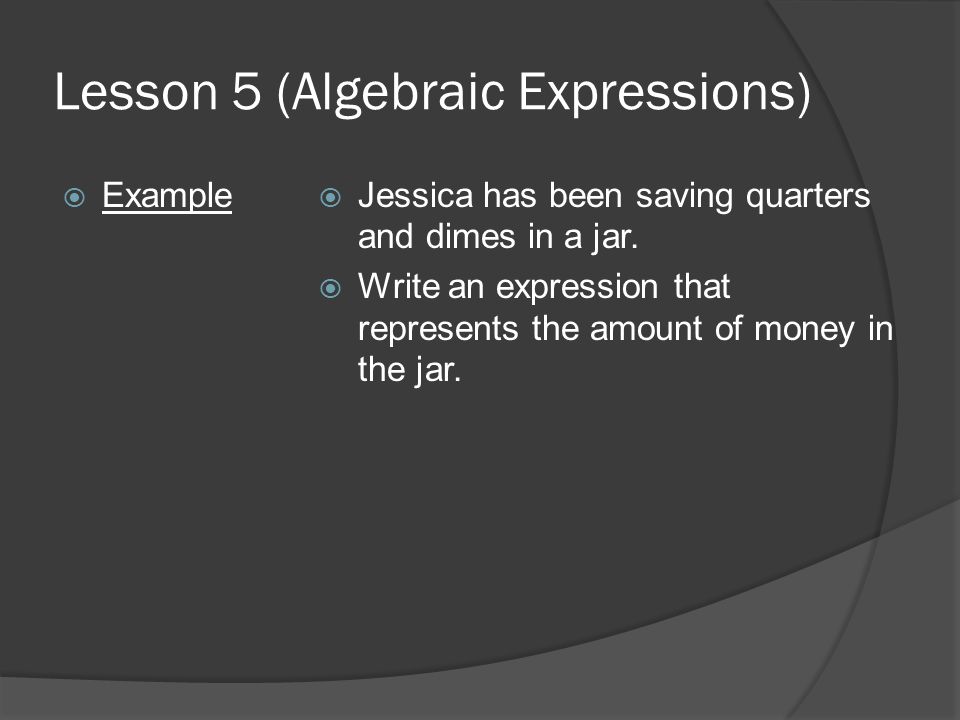 Lesson 5 (Algebraic Expressions)

Example

Jessica has been saving quarters and dimes in a jar.

Write an expression that represents the amount of money in the jar.